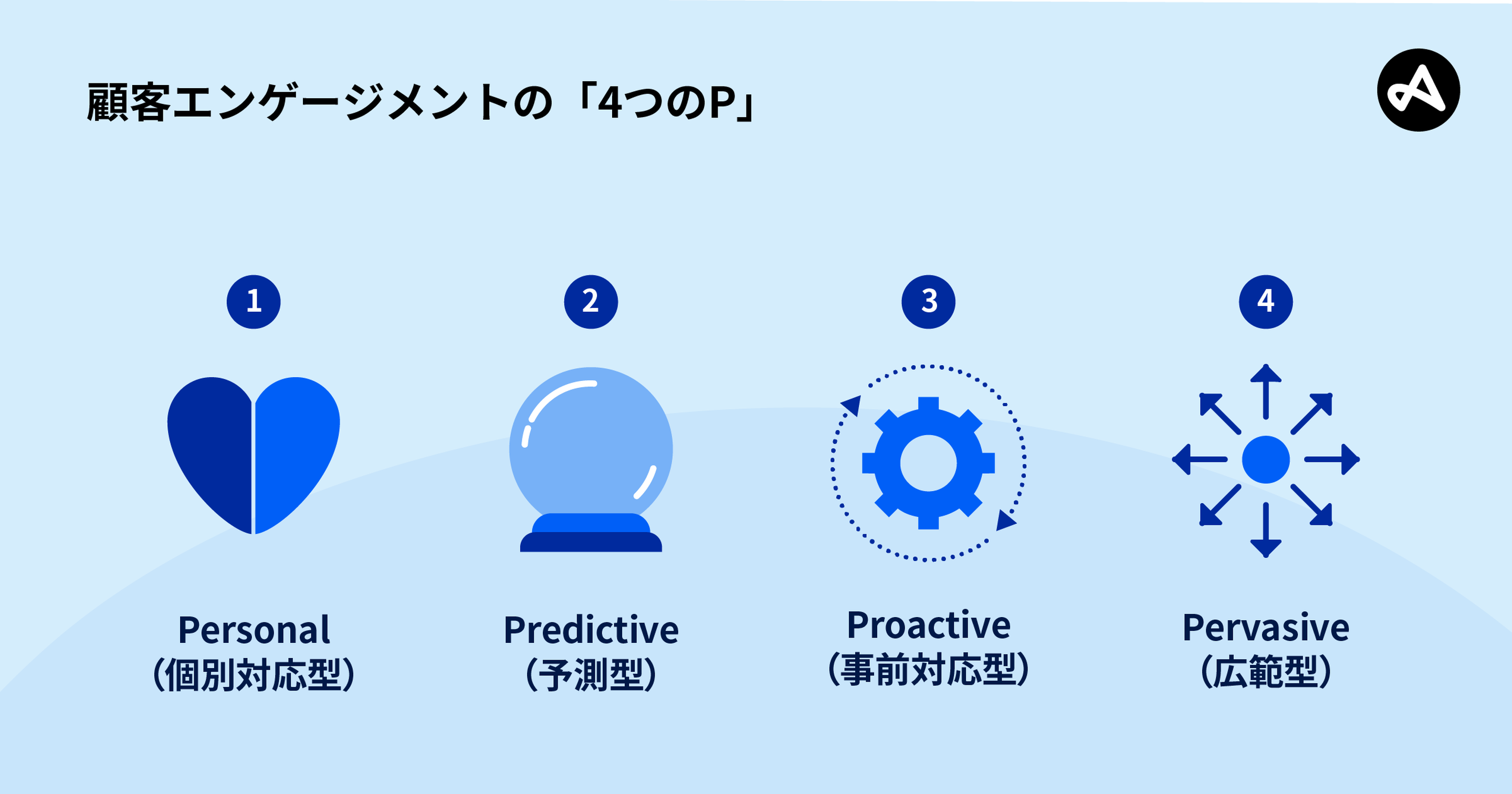 顧客エンゲージメントの「4つのP」

1

Personal
(個別対応型)

2

Predictive
(予測型)

3

Proactive
(事前対応型)

4

Pervasive
(広範型)